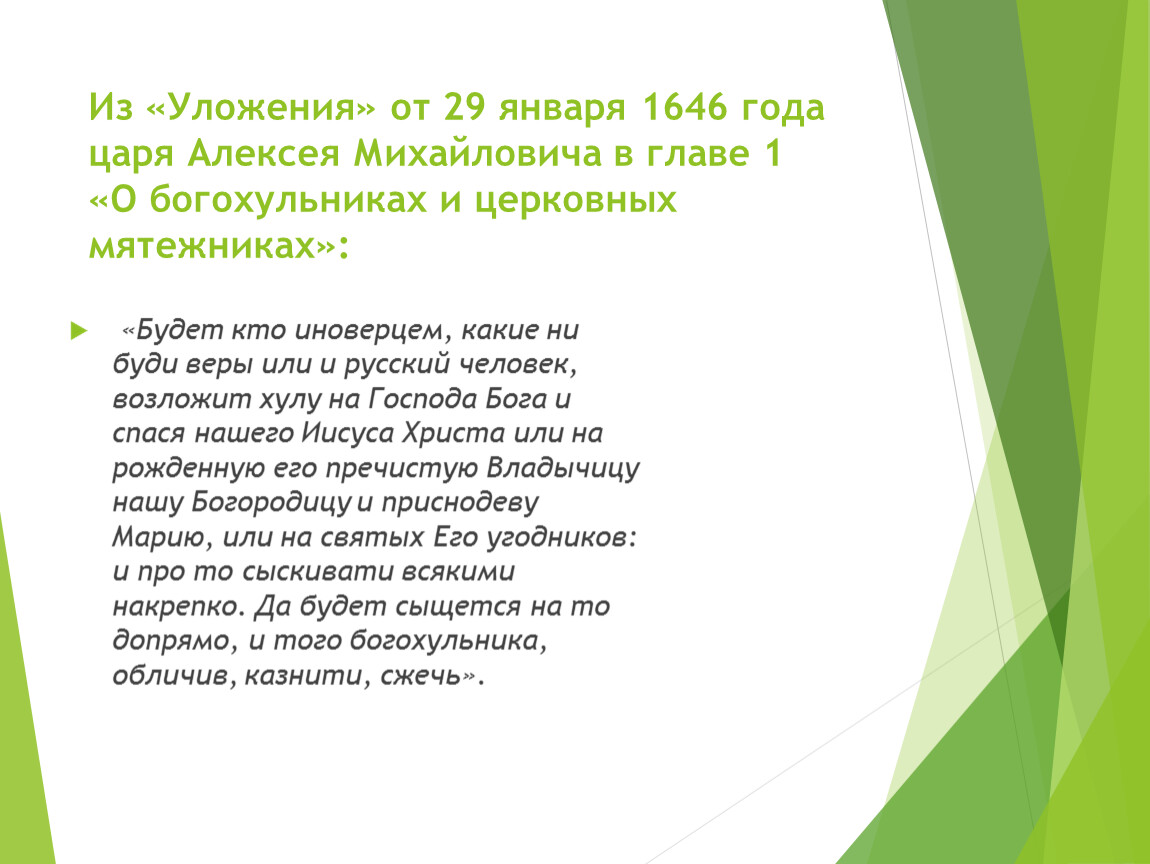 Из «Уложения» от 29 января 1646 года царя Алексея Михайловича в главе 1 «О богохульниках и церковных мятежниках»:

«Будет кто иноверцем, какие ни буди веры или и русский человек, возложит хулу на Господа Бога и спася нашего Иисуса Христа или на рожденную его пречистую Владычицу нашу Богородицу и приснодеву Марию, или на святых Его угодников: и про то сыскивати всякими накрепко. Да будет сыщется на то допрямо, и того богохульника, обличив, казнити, сжечь».